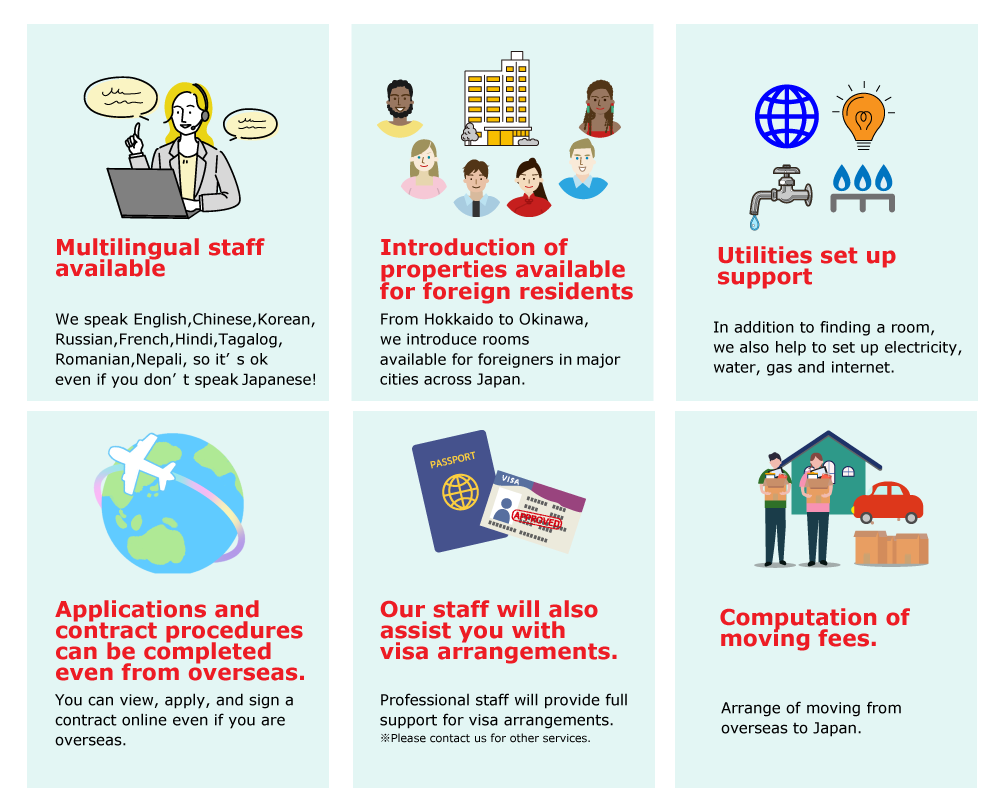 Multilingual staff available

We speak English,Chinese,Korean, Russian,French,Hindi,Tagalog, Romanian,Nepali, so it’ s ok even if you don’ t speak Japanese!

Introduction of properties available for foreign residents

From Hokkaido to Okinawa, we introduce rooms available for foreigners in major cities across Japan.

Utilities set up support

In addition to finding a room, we also help to set up electricity, water, gas and internet.

Applications and contract procedures can be completed even from overseas.

You can view, apply, and sign a contract online even if you are overseas.

PASSPORT

VISA

APPROVED

Our staff will also assist you with visa arrangements.

Professional staff will provide full support for visa arrangements.
※Please contact us for other services.

Computation of moving fees.

Arrange of moving from overseas to Japan.